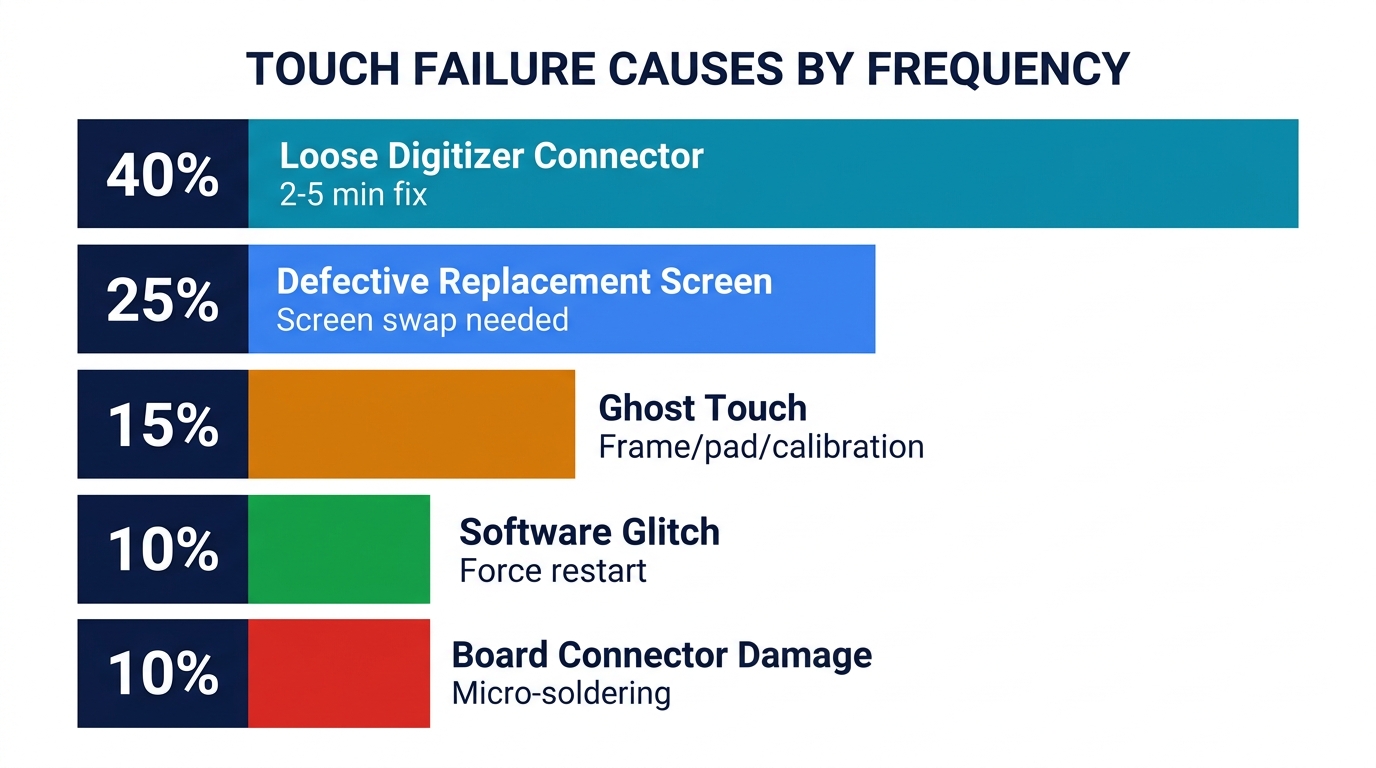 TOUCH FAILURE CAUSES BY FREQUENCY

40% Loose Digitizer Connector
2-5 min fix

25% Defective Replacement Screen
Screen swap needed

15% Ghost Touch
Frame/pad/calibration

10% Software Glitch
Force restart

10% Board Connector Damage
Micro-soldering